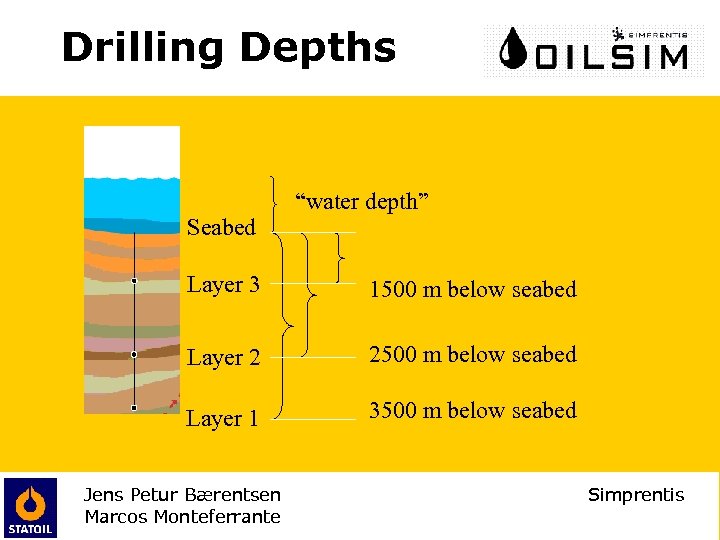 Drilling Depths

SIMPRENTIS
OILSIM

"water depth"

Seabed

Layer 3

1500 m below seabed

Layer 2

2500 m below seabed

Layer 1

3500 m below seabed

STATOIL

Jens Petur Bærentsen
Marcos Monteferrante

Simprentis